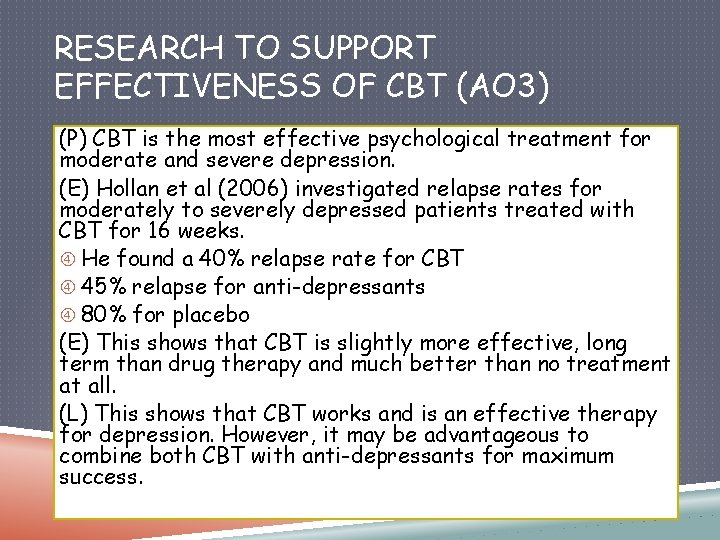 RESEARCH TO SUPPORT EFFECTIVENESS OF CBT (AO3)

(P) CBT is the most effective psychological treatment for moderate and severe depression.

(E) Hollan et al (2006) investigated relapse rates for moderately to severely depressed patients treated with CBT for 16 weeks.

④ He found a 40% relapse rate for CBT

④ 45% relapse for anti-depressants

④ 80% for placebo

(E) This shows that CBT is slightly more effective, long term than drug therapy and much better than no treatment at all.

(L) This shows that CBT works and is an effective therapy for depression. However, it may be advantageous to combine both CBT with anti-depressants for maximum success.